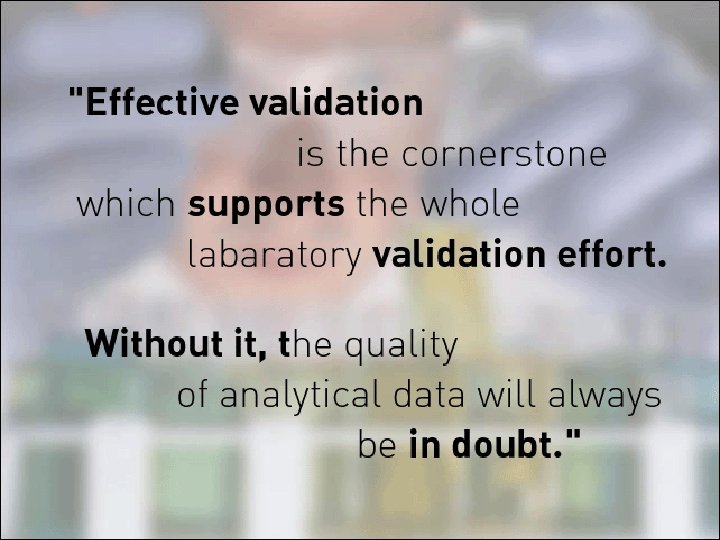 "Effective validation is the cornerstone which supports the whole labaratory validation effort.

Without it, the quality of analytical data will always be in doubt."